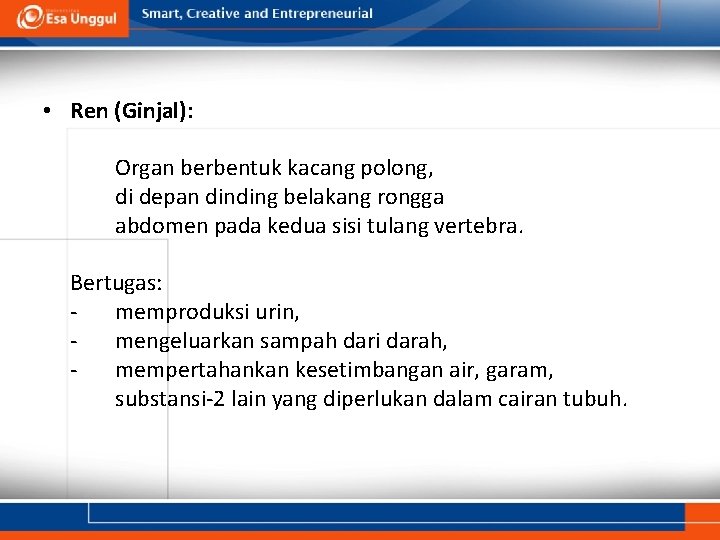 Esa Unggul

Smart, Creative and Entrepreneurial

• Ren (Ginjal):

Organ berbentuk kacang polong, di depan dinding belakang rongga abdomen pada kedua sisi tulang vertebra.

Bertugas:
- memproduksi urin,
- mengeluarkan sampah dari darah,
- mempertahankan kesetimbangan air, garam, substansi-2 lain yang diperlukan dalam cairan tubuh.